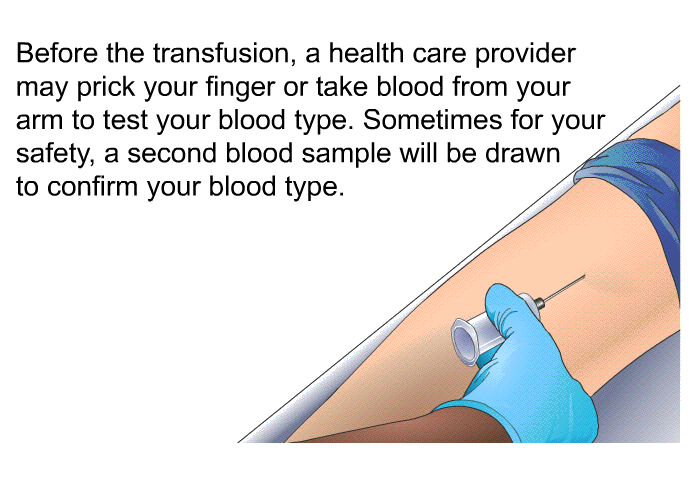 Before the transfusion, a health care provider may prick your finger or take blood from your arm to test your blood type. Sometimes for your safety, a second blood sample will be drawn to confirm your blood type.